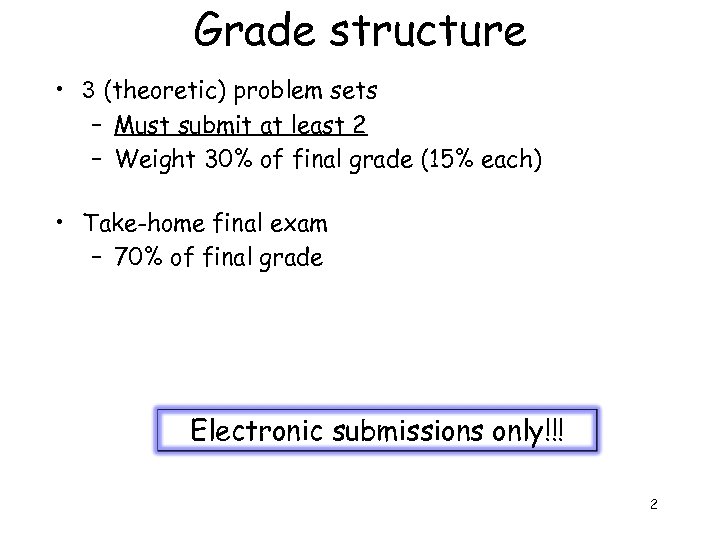 Grade structure

• 3 (theoretic) problem sets
 – Must submit at least 2
 – Weight 30% of final grade (15% each)

• Take-home final exam
 – 70% of final grade

Electronic submissions only!!!

2